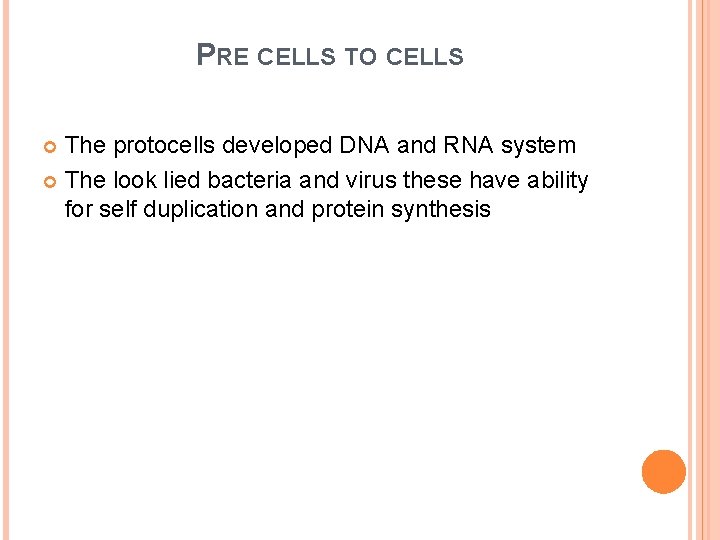 PRE CELLS TO CELLS

The protocells developed DNA and RNA system

The look lied bacteria and virus these have ability for self duplication and protein synthesis